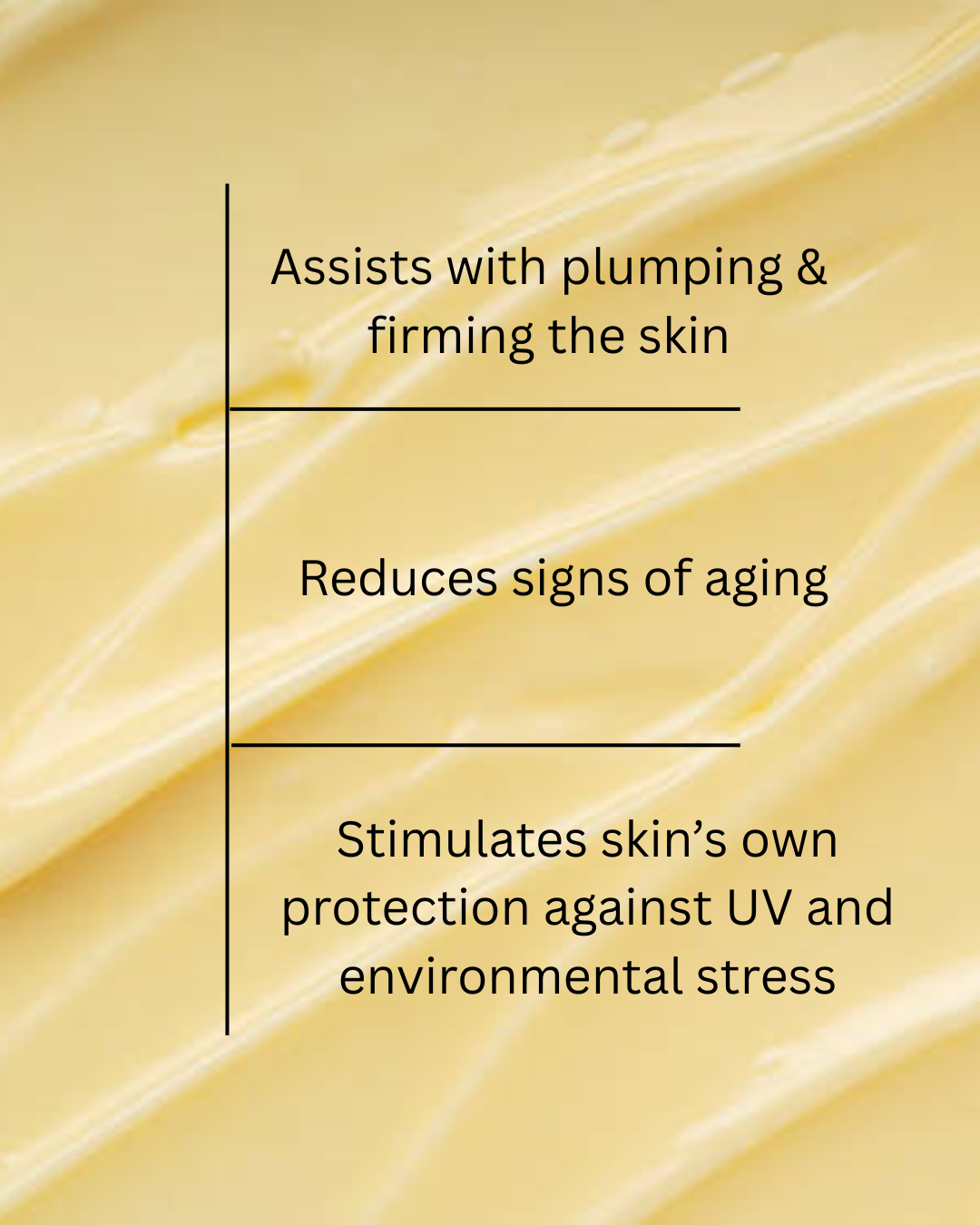 Assists with plumping & firming the skin

Reduces signs of aging

Stimulates skin's own protection against UV and environmental stress